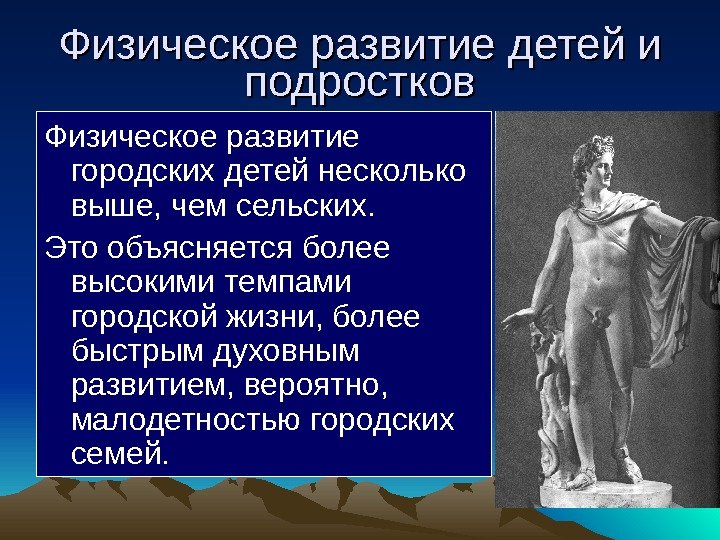 Физическое развитие детей и подростков

Физическое развитие городских детей несколько выше, чем сельских.

Это объясняется более высокими темпами городской жизни, более быстрым духовным развитием, вероятно, малодетностью городских семей.